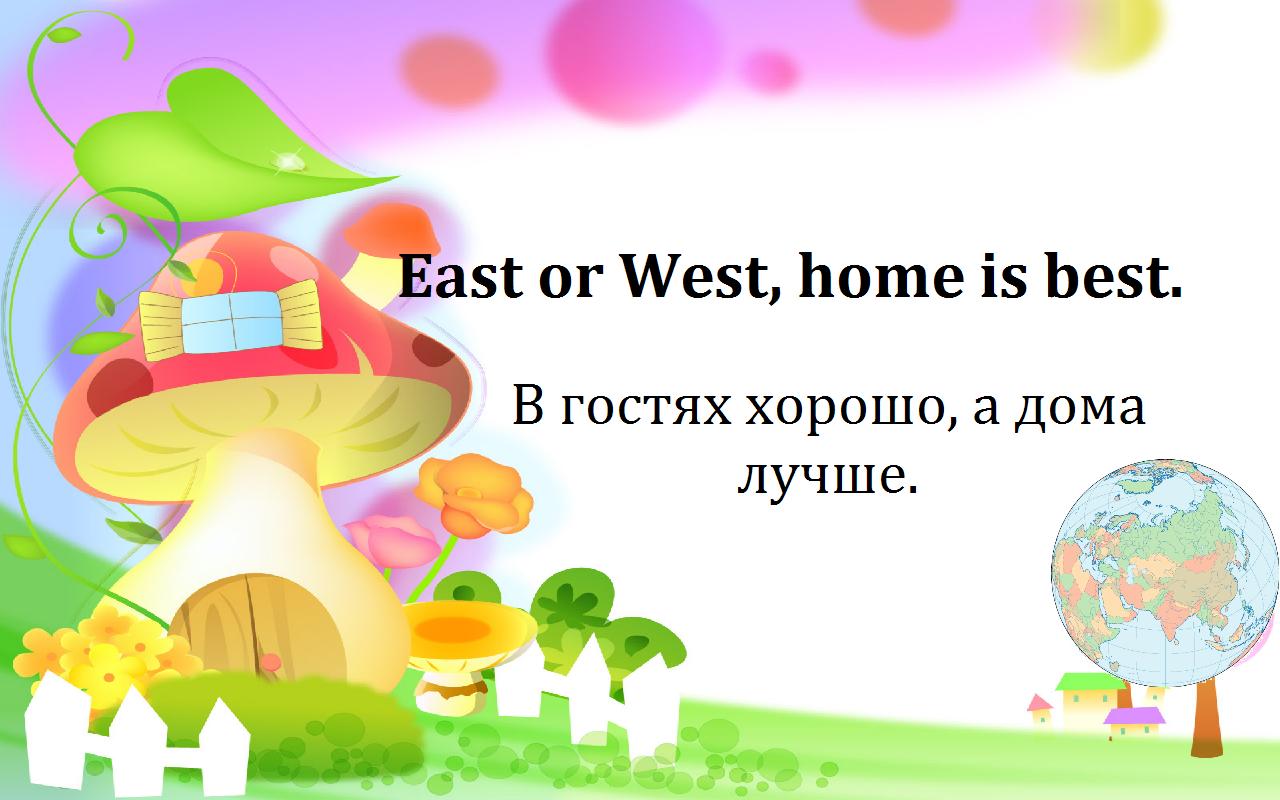 East or West, home is best.

В гостях хорошо, а дома лучше.